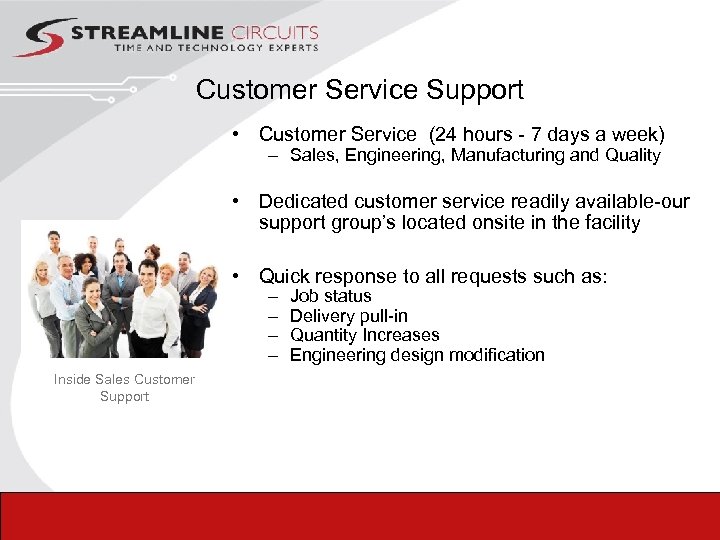 STREAMLINE CIRCUITS
TIME AND TECHNOLOGY EXPERTS

Customer Service Support

• Customer Service (24 hours - 7 days a week)
– Sales, Engineering, Manufacturing and Quality

• Dedicated customer service readily available-our support group's located onsite in the facility

• Quick response to all requests such as:
– Job status
– Delivery pull-in
– Quantity Increases
– Engineering design modification

Inside Sales Customer Support